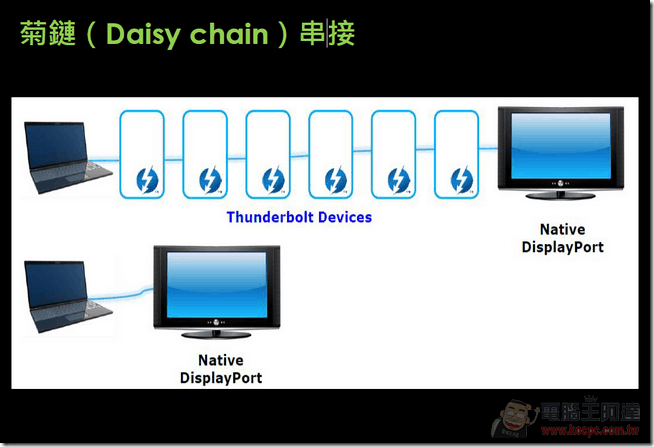 菊鏈（Daisy chain）串接

Thunderbolt Devices

Native DisplayPort

Native DisplayPort

電腦王阿達
www.kocpc.com.tw